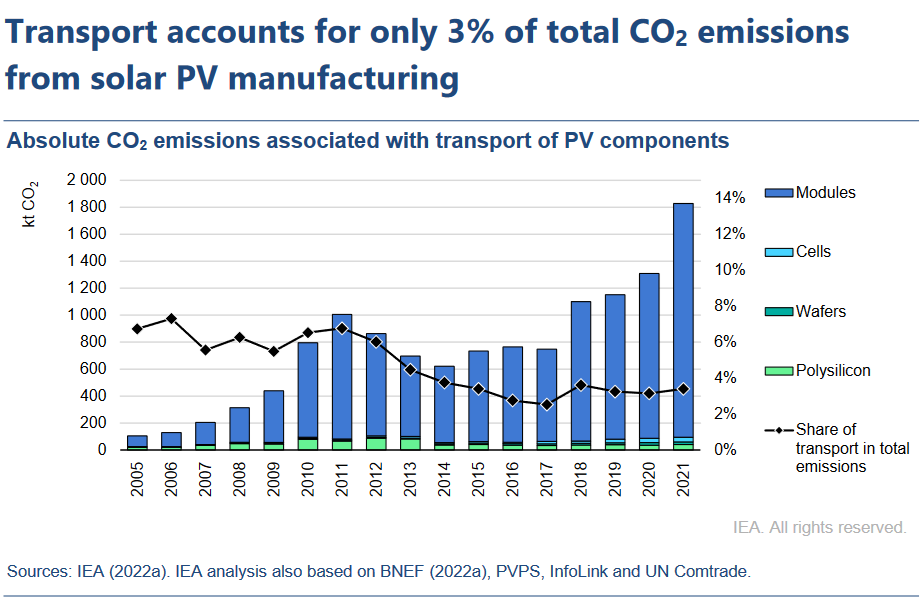 Transport accounts for only 3% of total $CO_2$ emissions from solar PV manufacturing

Absolute $CO_2$ emissions associated with transport of PV components

kt $CO_2$

2 000
1 800
1 600
1 400
1 200
1 000
800
600
400
200
0

14%
12%
10%
8%
6%
4%
2%
0%

2005
2006
2007
2008
2009
2010
2011
2012
2013
2014
2015
2016
2017
2018
2019
2020
2021

Modules

Cells

Wafers

Polysilicon

Share of transport in total emissions

IEA. All rights reserved.

Sources: IEA (2022a). IEA analysis also based on BNEF (2022a), PVPS, InfoLink and UN Comtrade.